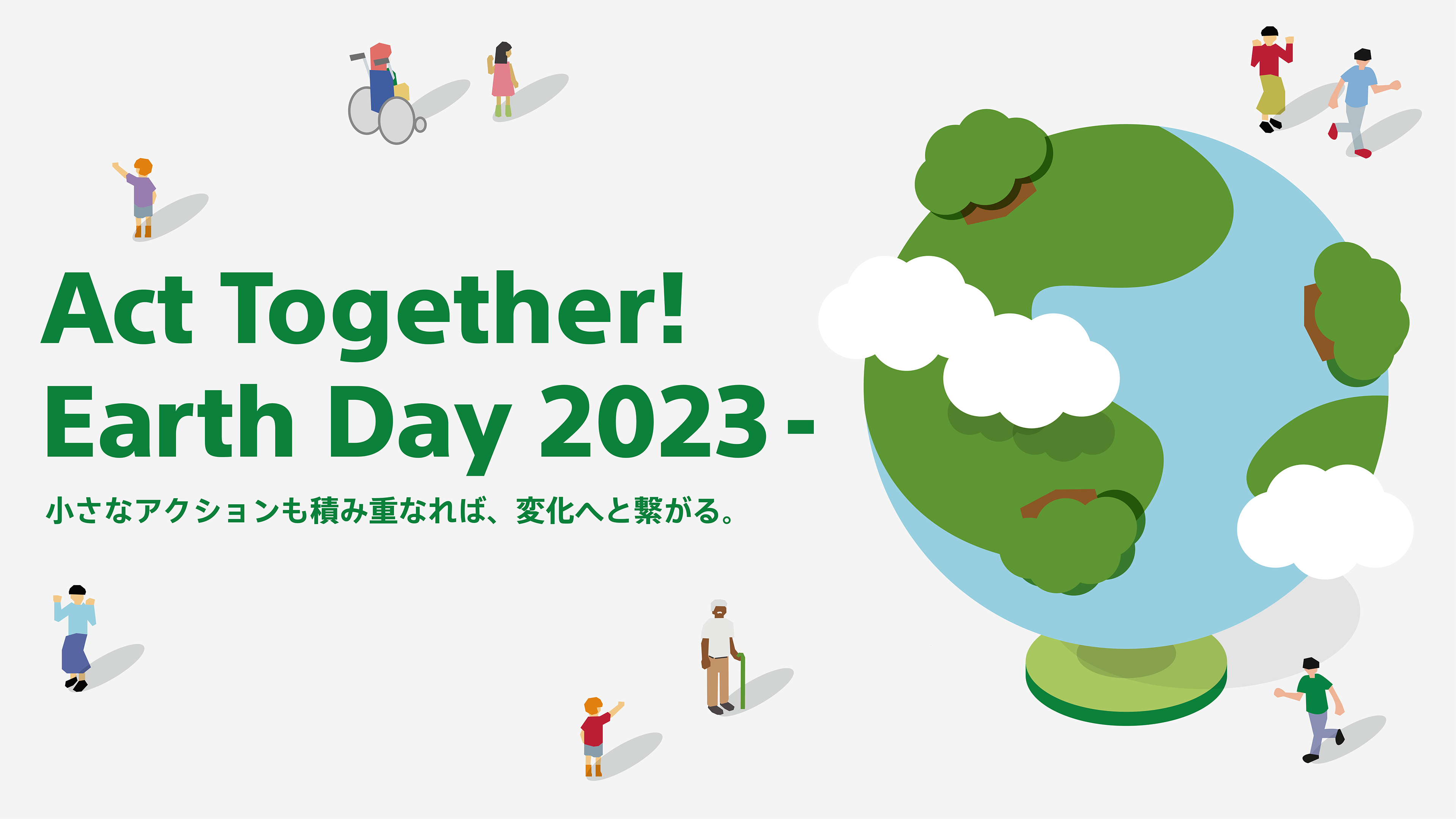 Act Together!
Earth Day 2023 -

小さなアクションも積み重なれば、変化へと繋がる。